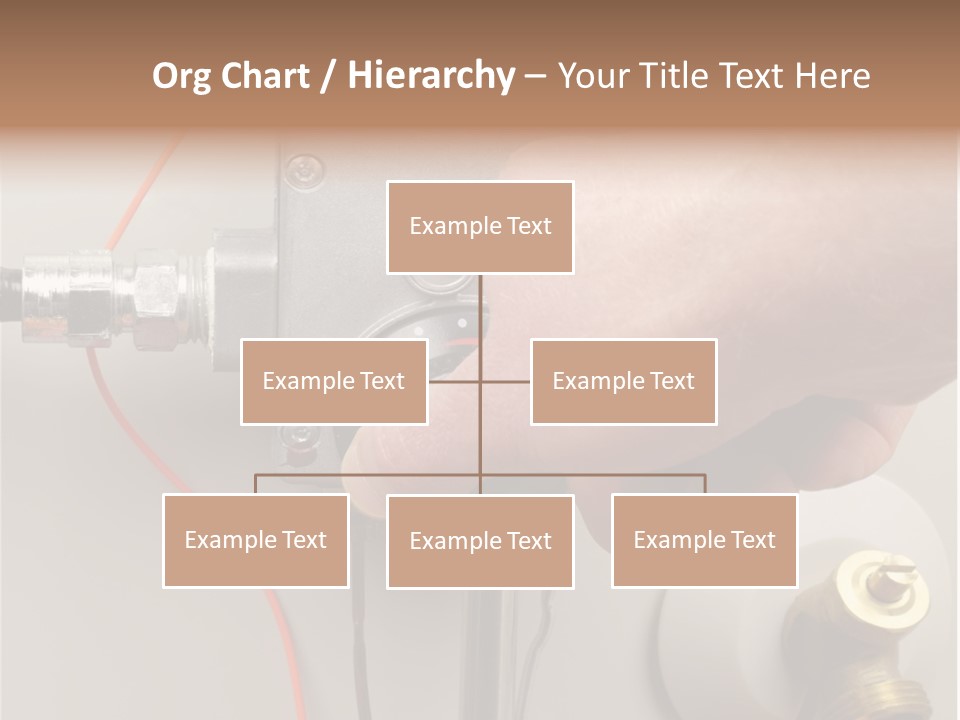 Org Chart / Hierarchy – Your Title Text Here

Example Text

Example Text

Example Text

Example Text

Example Text

Example Text